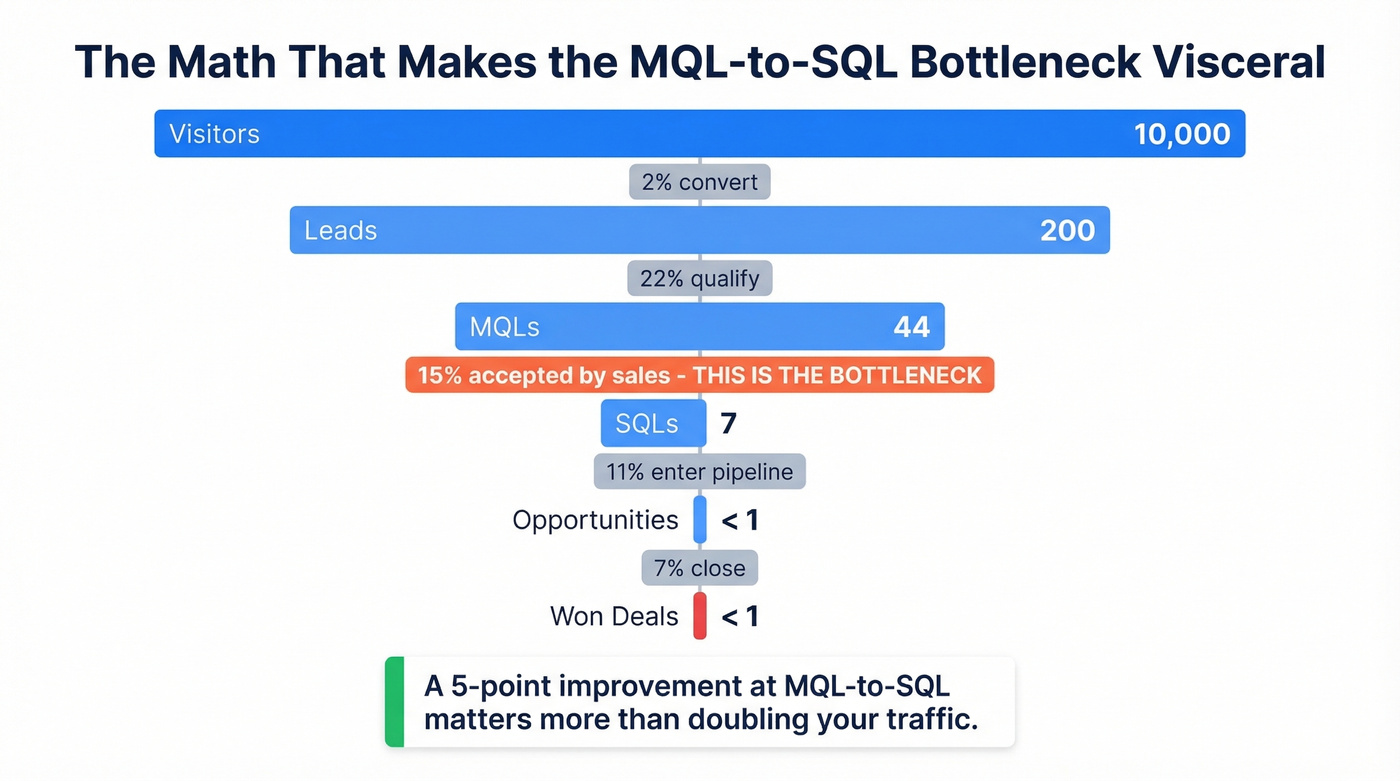 The Math That Makes the MQL-to-SQL Bottleneck Visceral

Visitors 10,000

2% convert

Leads 200

22% qualify

MQLs 44

15% accepted by sales - THIS IS THE BOTTLENECK

SQLs 7

11% enter pipeline

Opportunities < 1

7% close

Won Deals < 1

A 5-point improvement at MQL-to-SQL matters more than doubling your traffic.